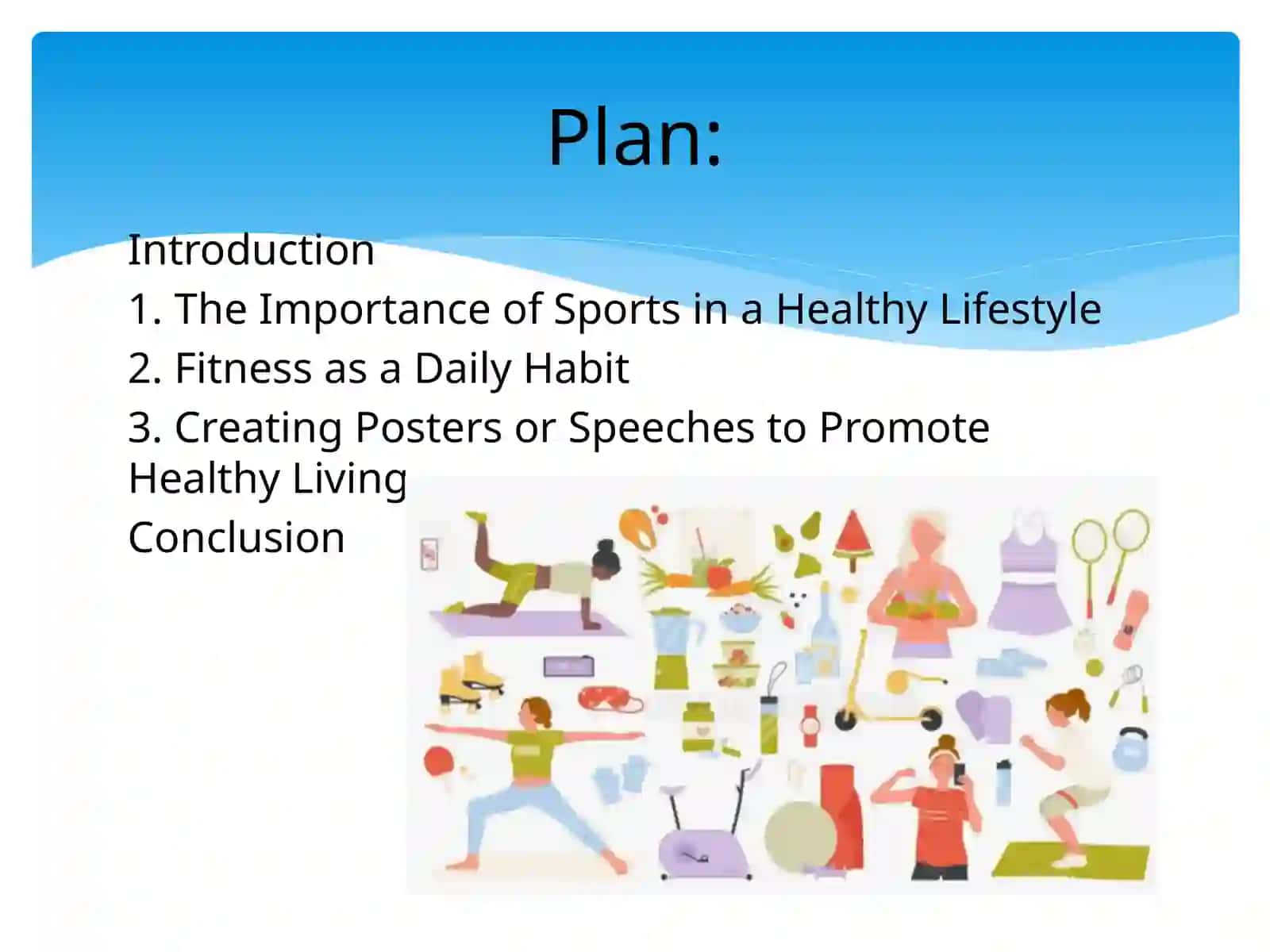 Plan:

Introduction
1. The Importance of Sports in a Healthy Lifestyle
2. Fitness as a Daily Habit
3. Creating Posters or Speeches to Promote Healthy Living
Conclusion